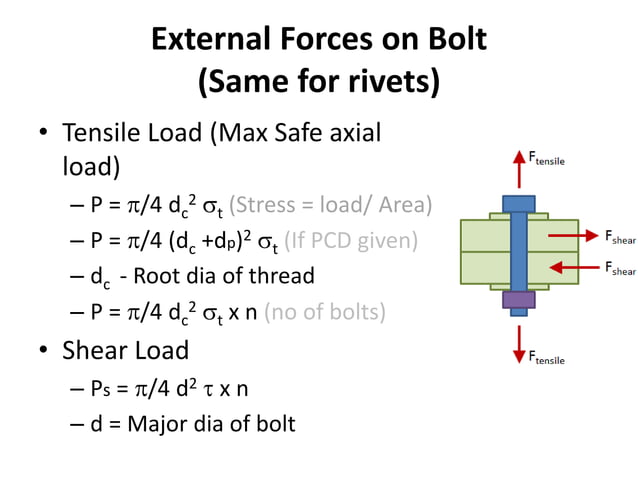 External Forces on Bolt
(Same for rivets)

• Tensile Load (Max Safe axial load)
– $P = \pi/4\ d_c^2\ \sigma_t$ (Stress = load/ Area)
– $P = \pi/4\ (d_c + d_p)^2\ \sigma_t$ (If PCD given)
– $d_c$ - Root dia of thread
– $P = \pi/4\ d_c^2\ \sigma_t$ x n (no of bolts)
• Shear Load
– $P_s = \pi/4\ d^2\ \tau$ x n
– d = Major dia of bolt

$F_{tensile}$
$F_{shear}$
$F_{shear}$
$F_{tensile}$